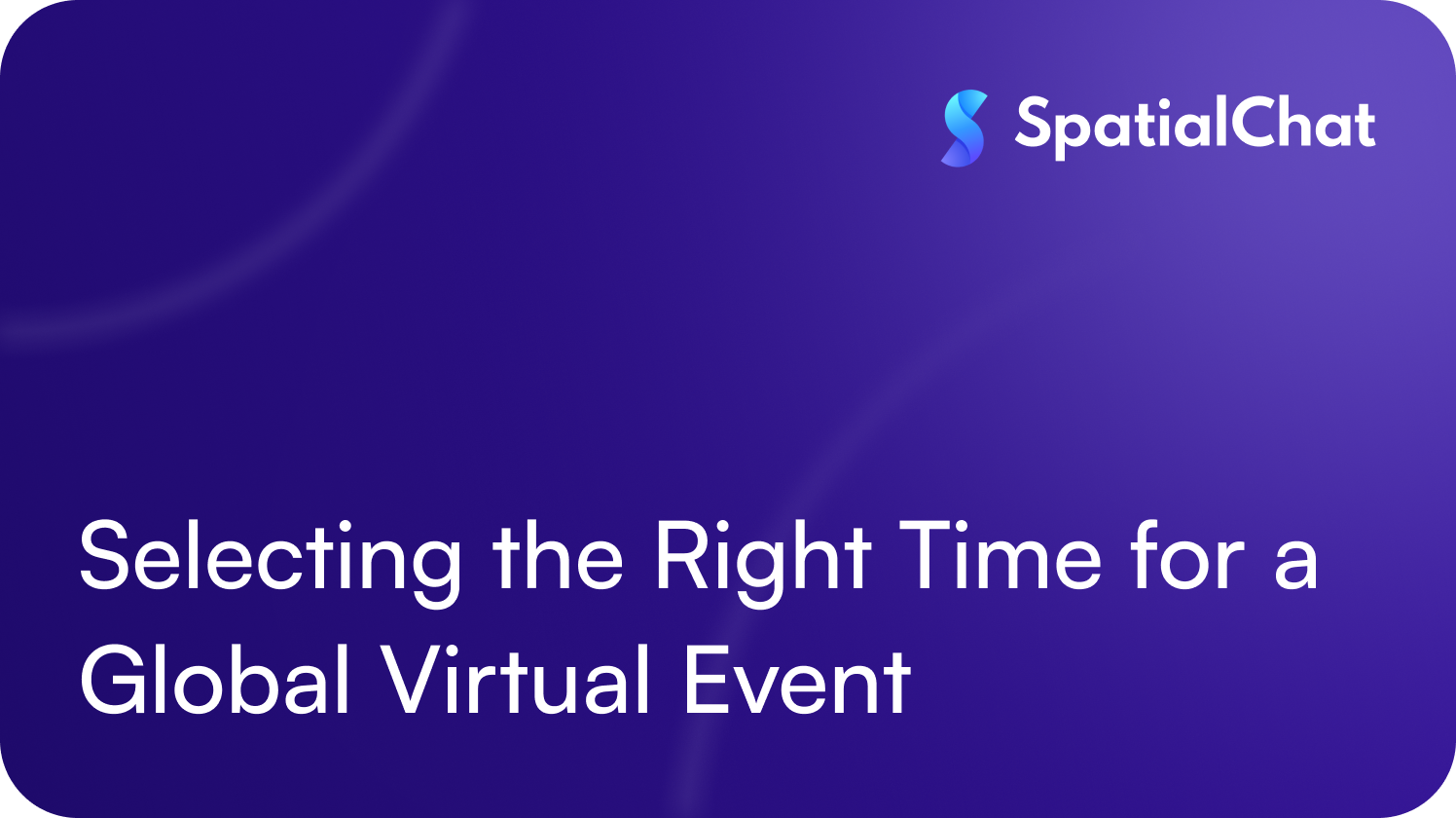 SpatialChat

Selecting the Right Time for a Global Virtual Event